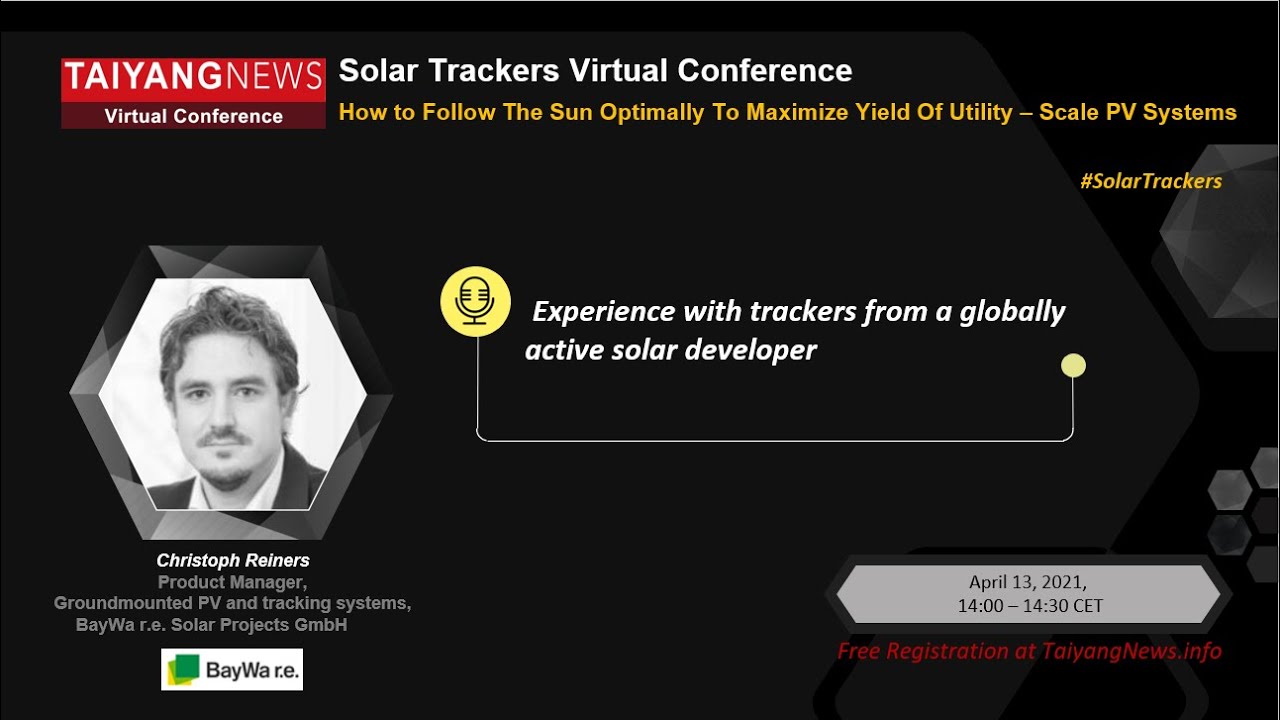 TAIYANGNEWS
Virtual Conference

Solar Trackers Virtual Conference

How to Follow The Sun Optimally To Maximize Yield Of Utility – Scale PV Systems

#SolarTrackers

Experience with trackers from a globally active solar developer

Christoph Reiners
Product Manager,
Groundmounted PV and tracking systems,
BayWa r.e. Solar Projects GmbH

BayWa r.e.

April 13, 2021,
14:00 – 14:30 CET

Free Registration at TaiyangNews.info